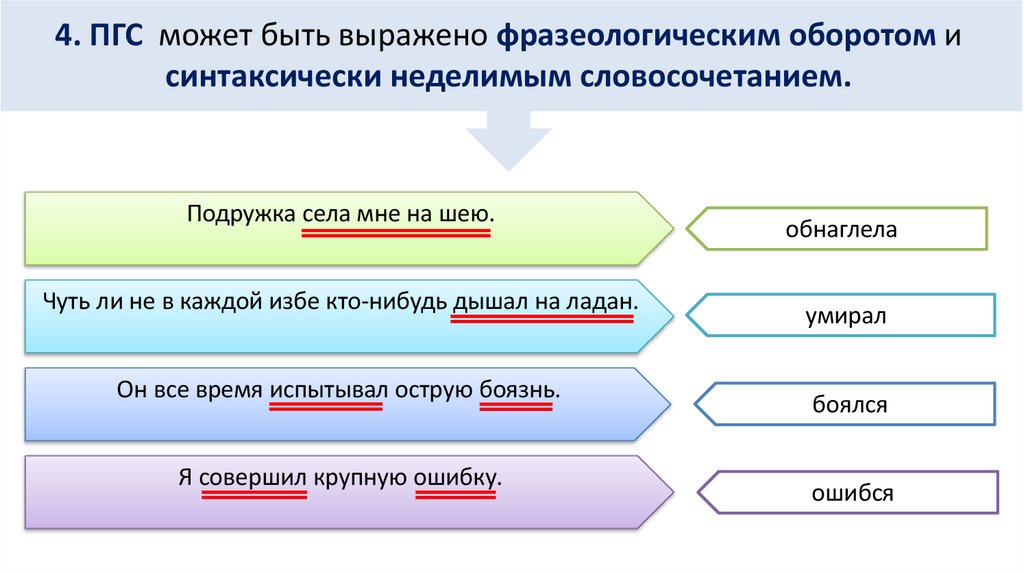 4. ПГС может быть выражено фразеологическим оборотом и синтаксически неделимым словосочетанием.

Подружка села мне на шею.

обнаглела

Чуть ли не в каждой избе кто-нибудь дышал на ладан.

умирал

Он все время испытывал острую боязнь.

боялся

Я совершил крупную ошибку.

ошибся